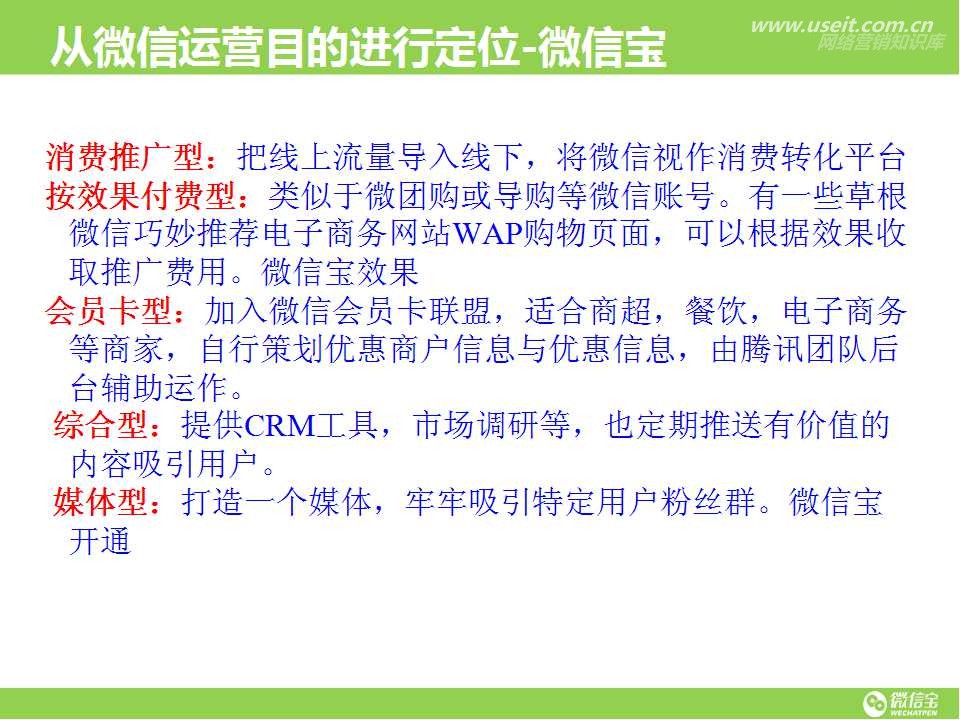 从微信运营目的进行定位-微信宝

www.useit.com.cn
网络营销知识库

消费推广型：把线上流量导入线下，将微信视作消费转化平台
按效果付费型：类似于微团购或导购等微信账号。有一些草根微信巧妙推荐电子商务网站WAP购物页面，可以根据效果收取推广费用。微信宝效果
会员卡型：加入微信会员卡联盟，适合商超，餐饮，电子商务等商家，自行策划优惠商户信息与优惠信息，由腾讯团队后台辅助运作。
综合型：提供CRM工具，市场调研等，也定期推送有价值的内容吸引用户。
媒体型：打造一个媒体，牢牢吸引特定用户粉丝群。微信宝开通

微信宝
WECHATPEN